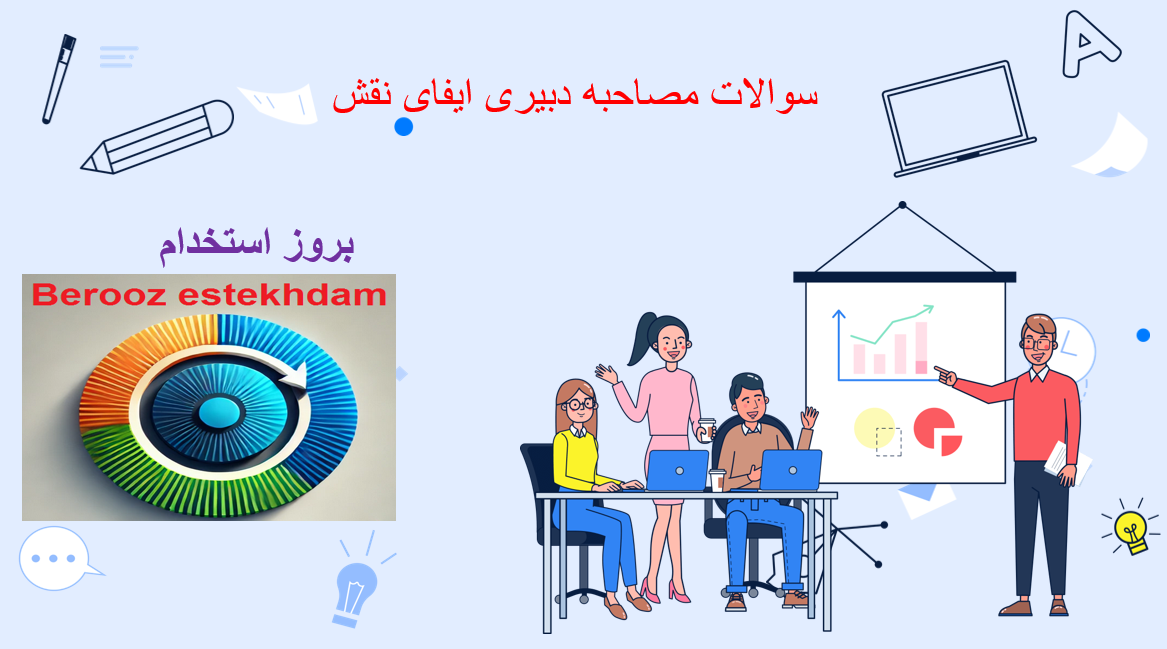 سوالات مصاحبه دبیری ایفای نقش

بروز استخدام

Berooz estekhdam